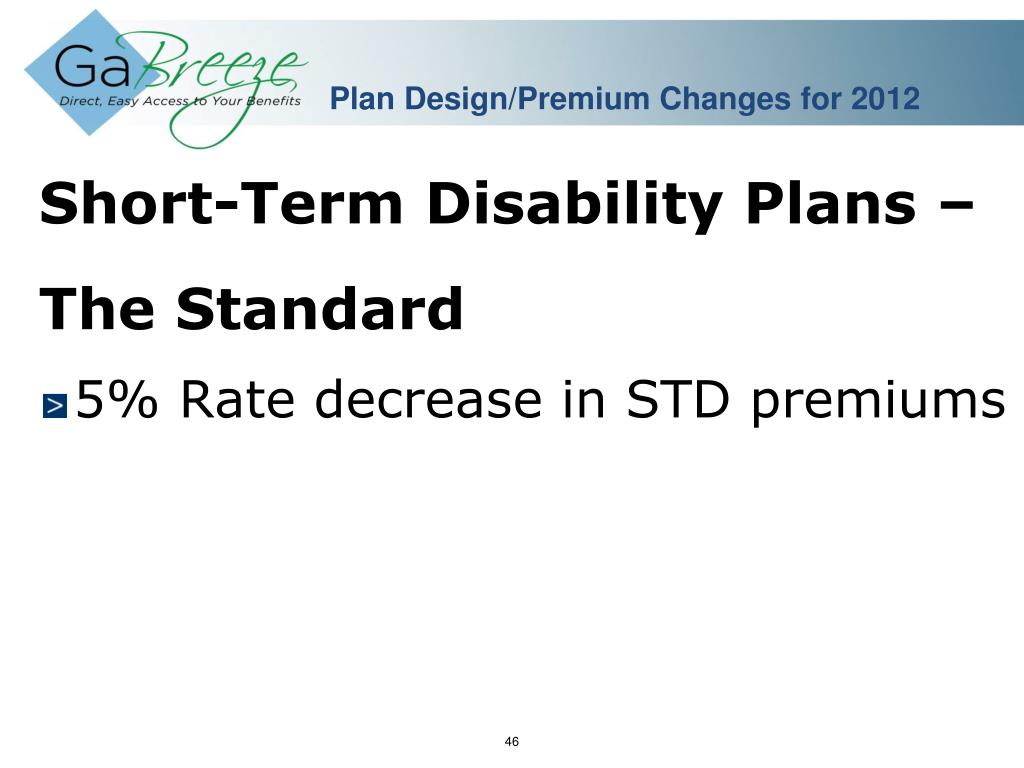 GaBreeze
Direct, Easy Access to Your Benefits

Plan Design/Premium Changes for 2012

Short-Term Disability Plans – The Standard

> 5% Rate decrease in STD premiums

46